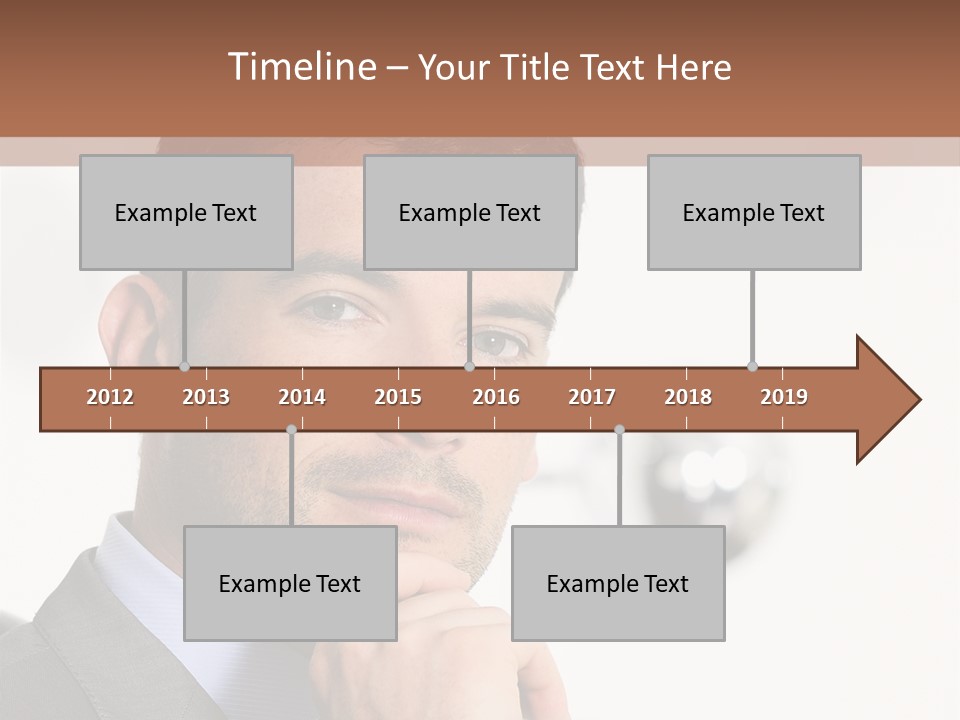 Timeline – Your Title Text Here

Example Text

Example Text

Example Text

2012 2013 2014 2015 2016 2017 2018 2019

Example Text

Example Text